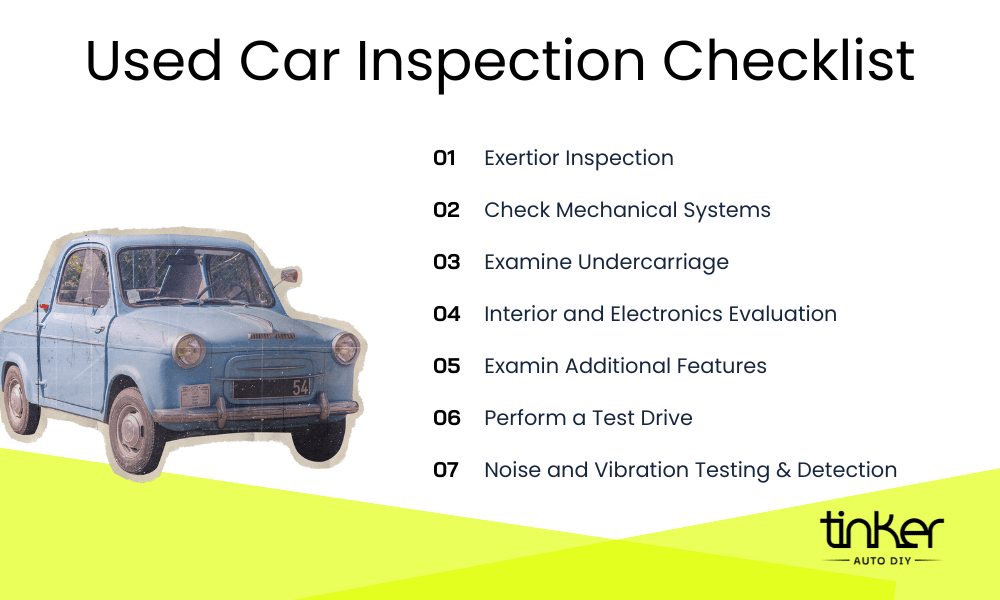 Used Car Inspection Checklist

01 Exertior Inspection

02 Check Mechanical Systems

03 Examine Undercarriage

04 Interior and Electronics Evaluation

05 Examin Additional Features

06 Perform a Test Drive

07 Noise and Vibration Testing & Detection

54

tinker
AUTO DIY